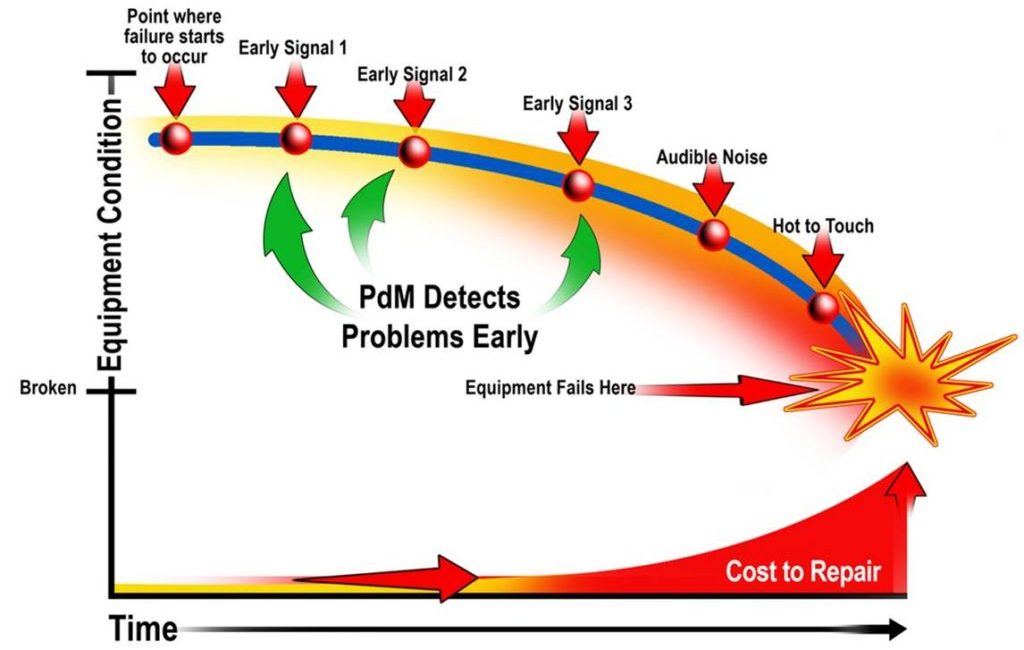 Point where failure starts to occur

Early Signal 1

Early Signal 2

Early Signal 3

Audible Noise

Hot to Touch

Equipment Condition

PdM Detects Problems Early

Broken

Equipment Fails Here

Cost to Repair

Time